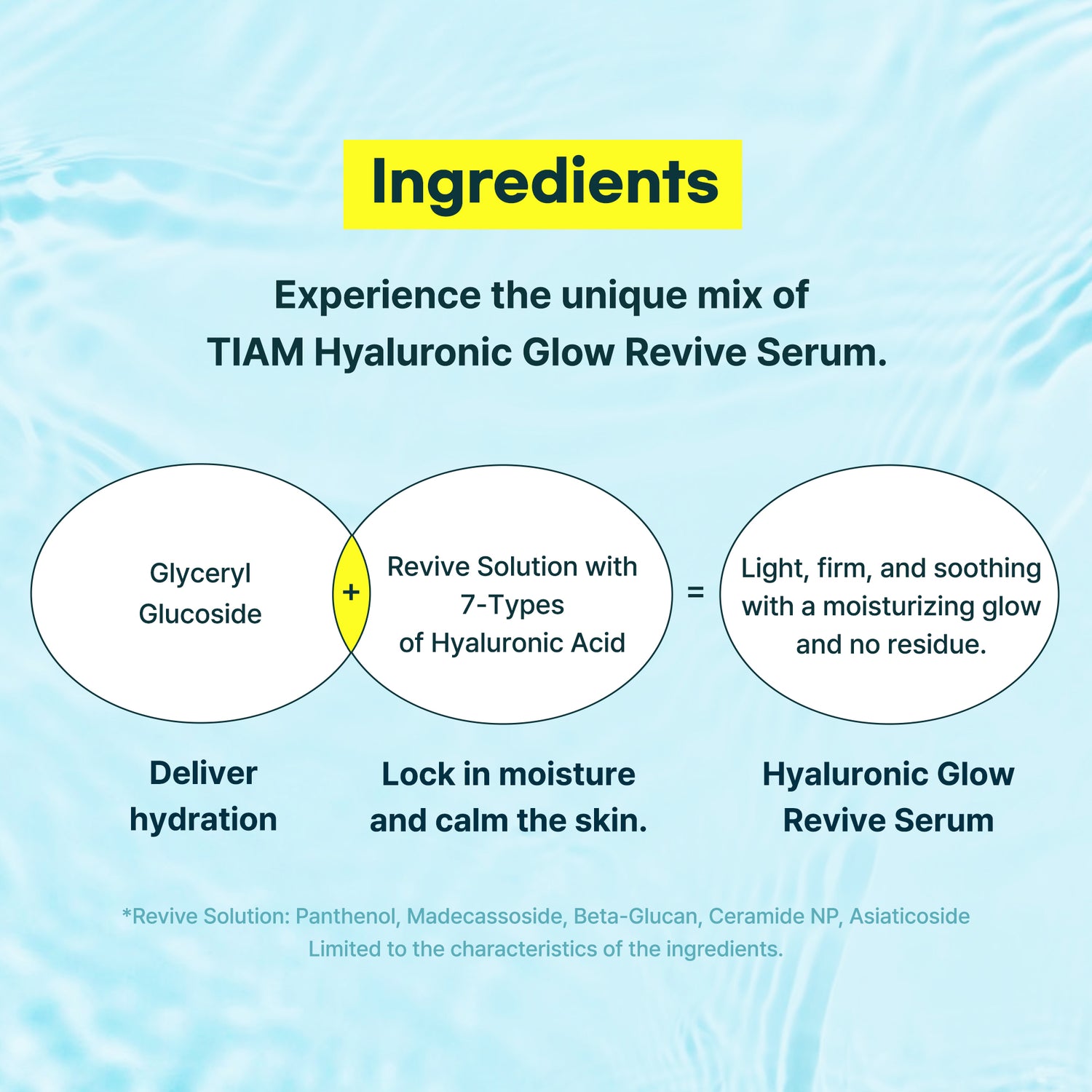 Ingredients

Experience the unique mix of TIAM Hyaluronic Glow Revive Serum.

Glyceryl Glucoside

+

Revive Solution with 7-Types of Hyaluronic Acid

=

Light, firm, and soothing with a moisturizing glow and no residue.

Deliver hydration

Lock in moisture and calm the skin.

Hyaluronic Glow Revive Serum

*Revive Solution: Panthenol, Madecassoside, Beta-Glucan, Ceramide NP, Asiaticoside
Limited to the characteristics of the ingredients.